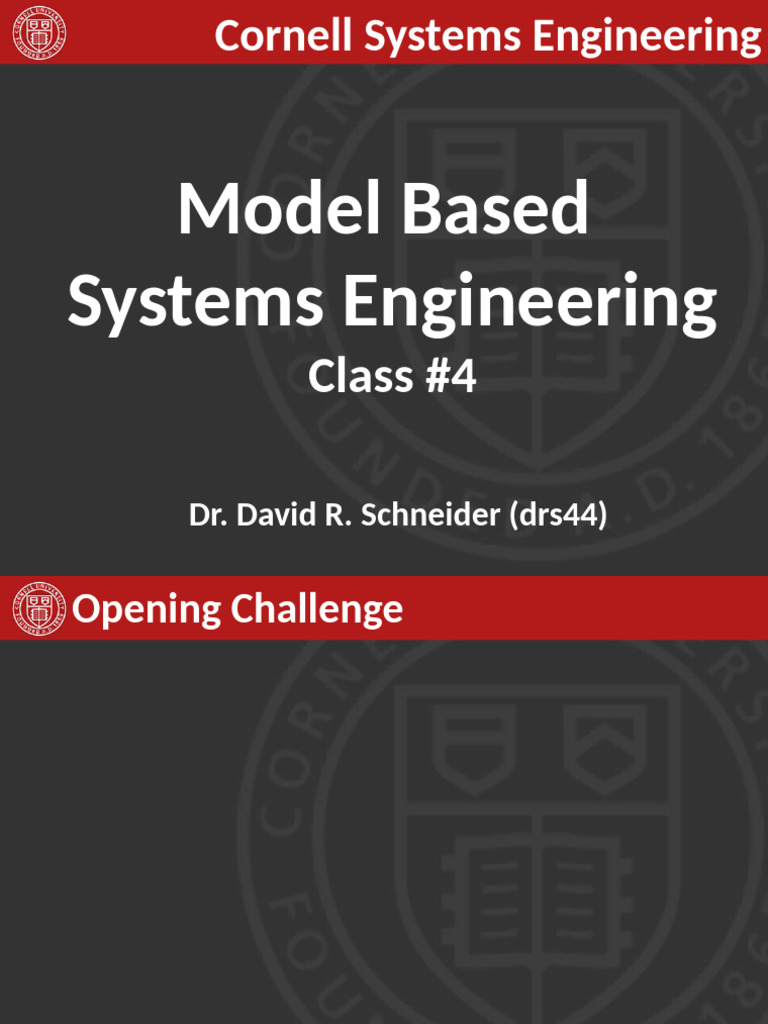 Cornell Systems Engineering

Model Based Systems Engineering

Class #4

Dr. David R. Schneider (drs44)

Opening Challenge